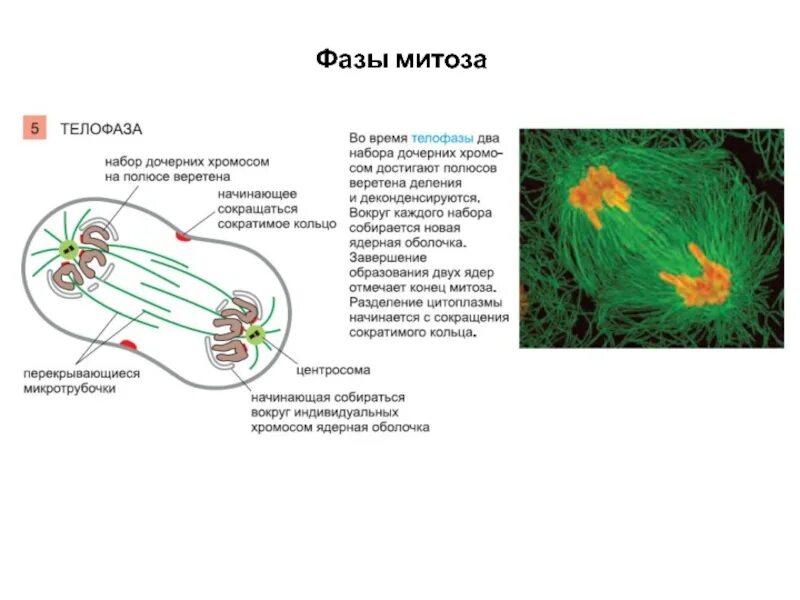 Фазы митоза

5 ТЕЛОФАЗА

набор дочерних хромосом на полюсе веретена

начинающее сокращаться сократимое кольцо

перекрывающиеся микротрубочки

центросома

начинающая собираться вокруг индивидуальных хромосом ядерная оболочка

Во время телофазы два набора дочерних хромосом достигают полюсов веретена деления и деконденсируются. Вокруг каждого набора собирается новая ядерная оболочка. Завершение образования двух ядер отмечает конец митоза. Разделение цитоплазмы начинается с сокращения сократимого кольца.